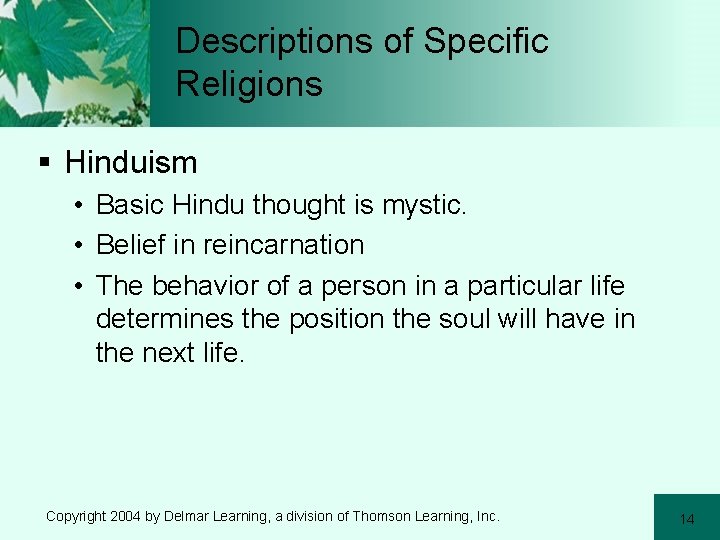 Descriptions of Specific Religions

▪ Hinduism

• Basic Hindu thought is mystic.

• Belief in reincarnation

• The behavior of a person in a particular life determines the position the soul will have in the next life.

Copyright 2004 by Delmar Learning, a division of Thomson Learning, Inc.

14